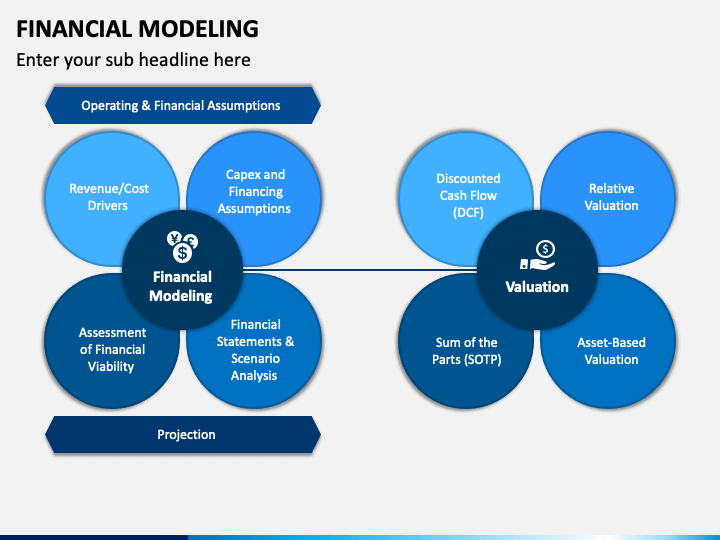 FINANCIAL MODELING

Enter your sub headline here

Operating & Financial Assumptions

Revenue/Cost Drivers

Capex and Financing Assumptions

Financial Modeling

Assessment of Financial Viability

Financial Statements & Scenario Analysis

Projection

Discounted Cash Flow (DCF)

Relative Valuation

Valuation

Sum of the Parts (SOTP)

Asset-Based Valuation